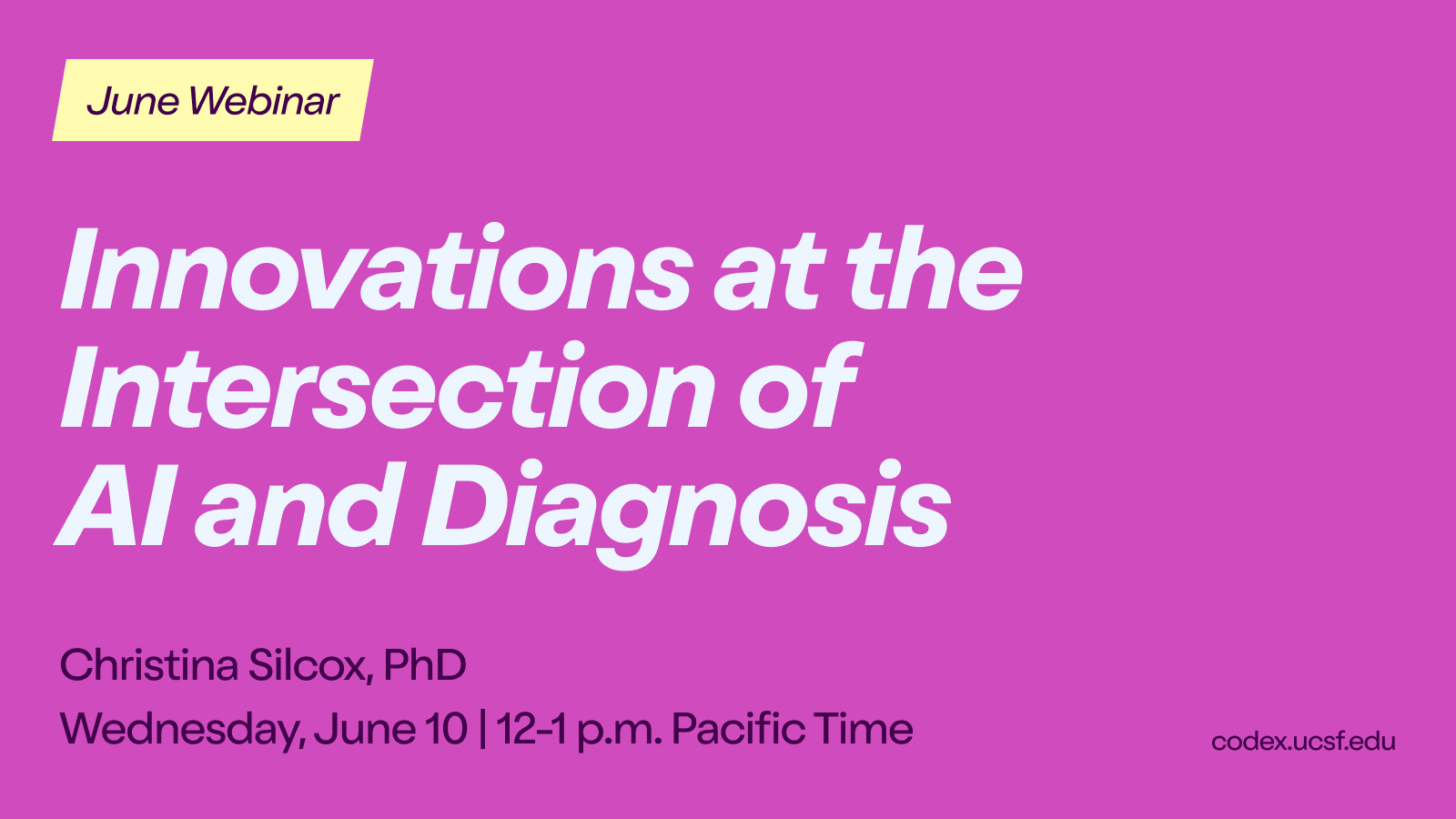 June Webinar

Innovations at the Intersection of AI and Diagnosis

Christina Silcox, PhD

Wednesday, June 10 | 12-1 p.m. Pacific Time

codex.ucsf.edu